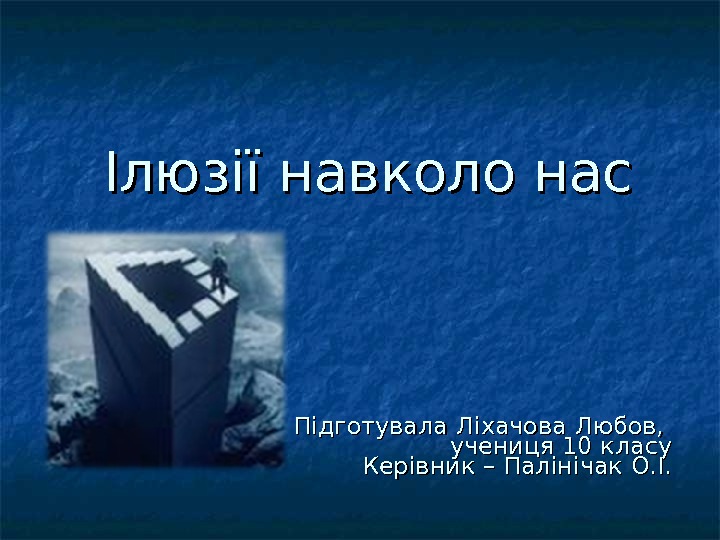 Ілюзії навколо нас

Підготувала Ліхачова Любов, учениця 10 класу
Керівник – Палінічак О.І.